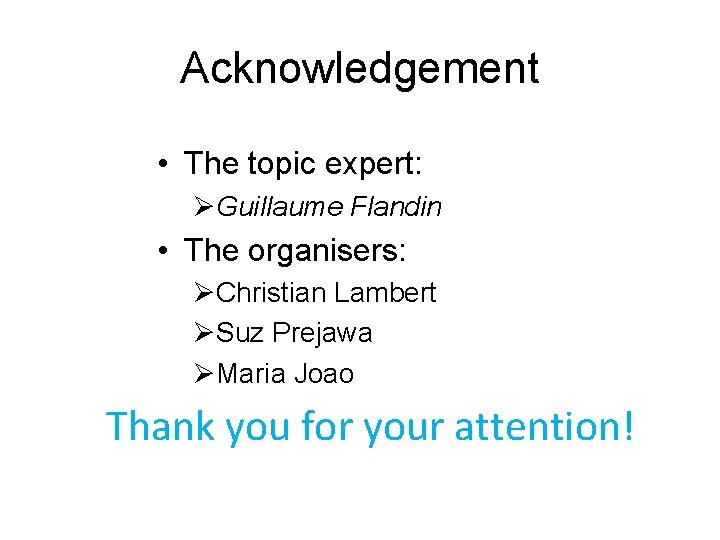 Acknowledgement

• The topic expert:
  ➢ Guillaume Flandin
• The organisers:
  ➢ Christian Lambert
  ➢ Suz Prejawa
  ➢ Maria Joao

Thank you for your attention!